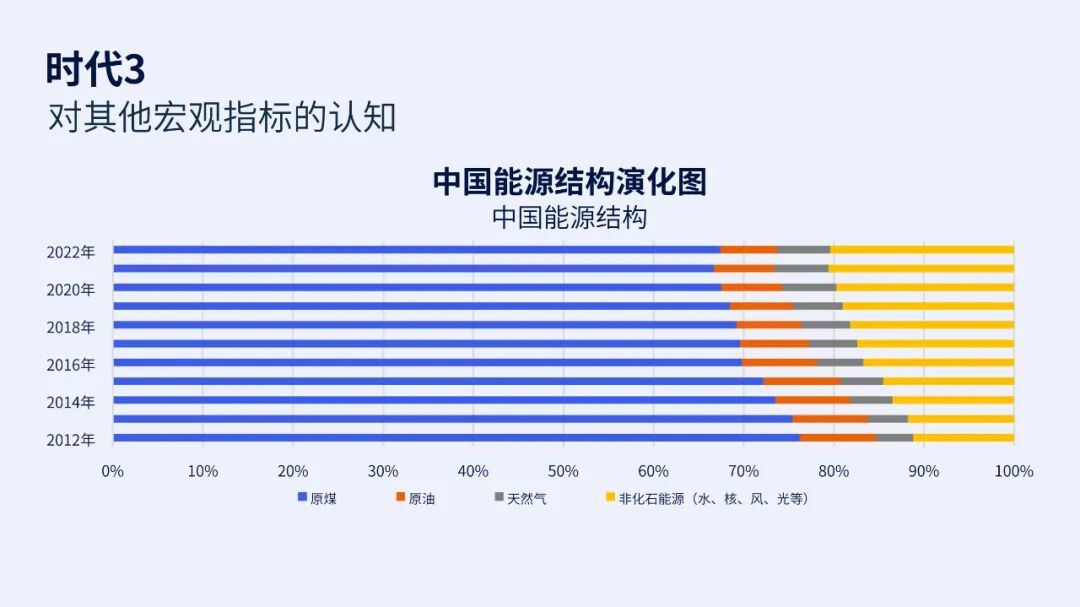 时代3
对其他宏观指标的认知

中国能源结构演化图
中国能源结构

2022年
2020年
2018年
2016年
2014年
2012年

0% 10% 20% 30% 40% 50% 60% 70% 80% 90% 100%

原煤 原油 天然气 非化石能源（水、核、风、光等）